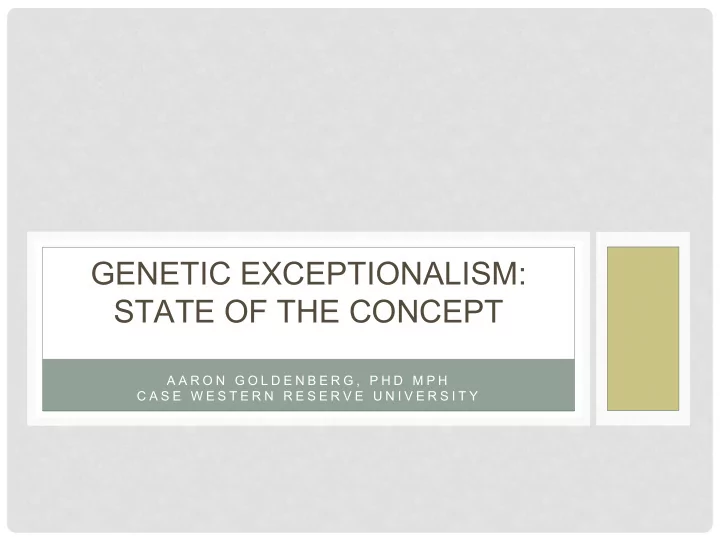 GENETIC EXCEPTIONALISM: STATE OF THE CONCEPT

AARON GOLDENBERG, PHD MPH
CASE WESTERN RESERVE UNIVERSITY